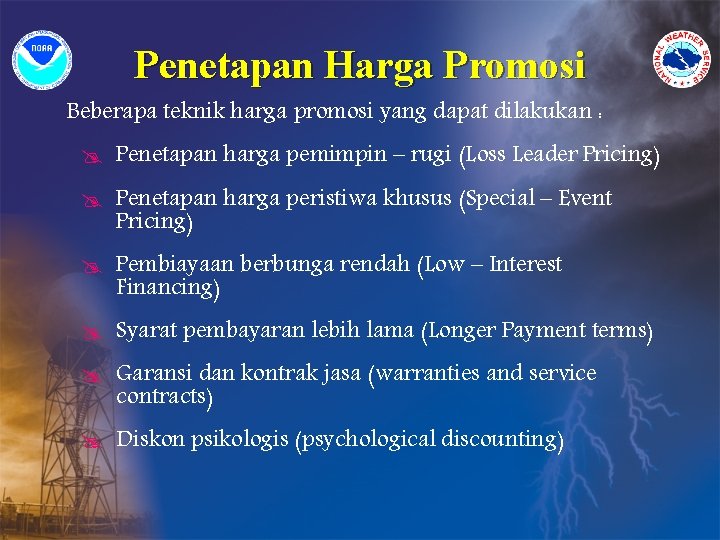 NOAA

NATIONAL WEATHER SERVICE

Penetapan Harga Promosi

Beberapa teknik harga promosi yang dapat dilakukan :

Penetapan harga pemimpin – rugi (Loss Leader Pricing)

Penetapan harga peristiwa khusus (Special – Event Pricing)

Pembiayaan berbunga rendah (Low – Interest Financing)

Syarat pembayaran lebih lama (Longer Payment terms)

Garansi dan kontrak jasa (warranties and service contracts)

Diskon psikologis (psychological discounting)